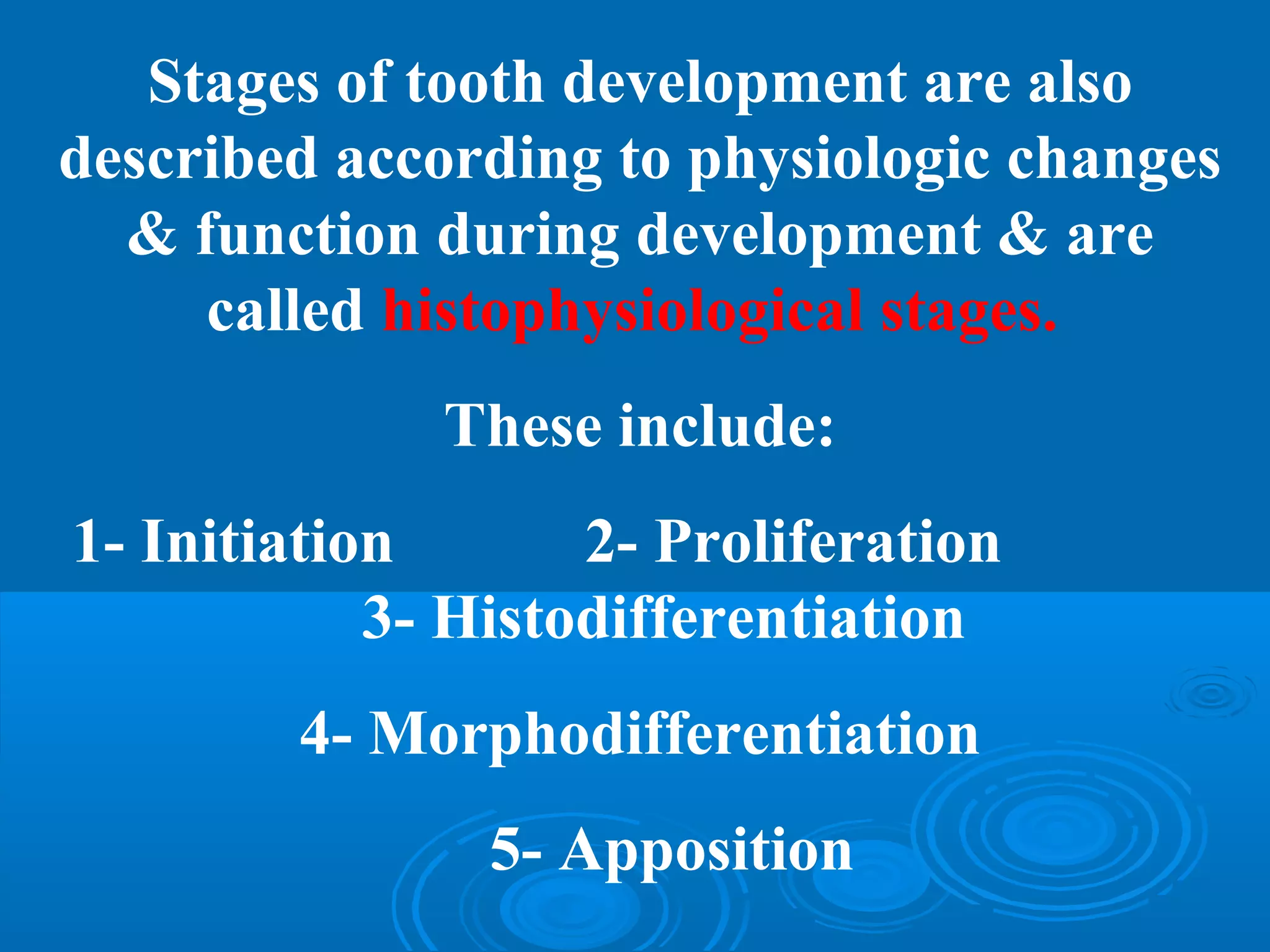 Stages of tooth development are also described according to physiologic changes & function during development & are called histophysiological stages.

These include:

1- Initiation 2- Proliferation

3- Histodifferentiation

4- Morphodifferentiation

5- Apposition